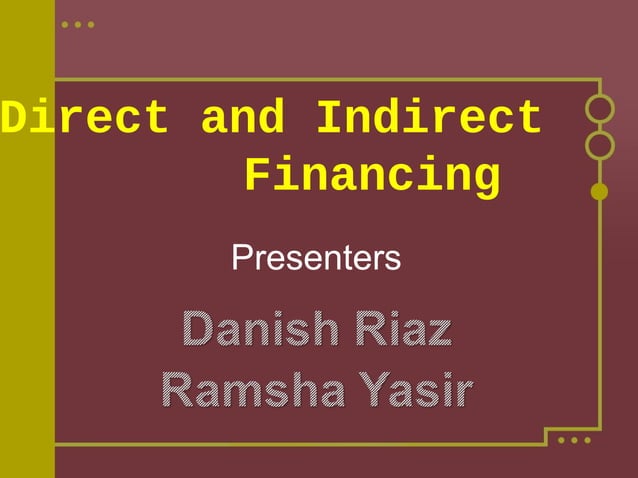 Direct and Indirect Financing

Presenters

Danish Riaz
Ramsha Yasir